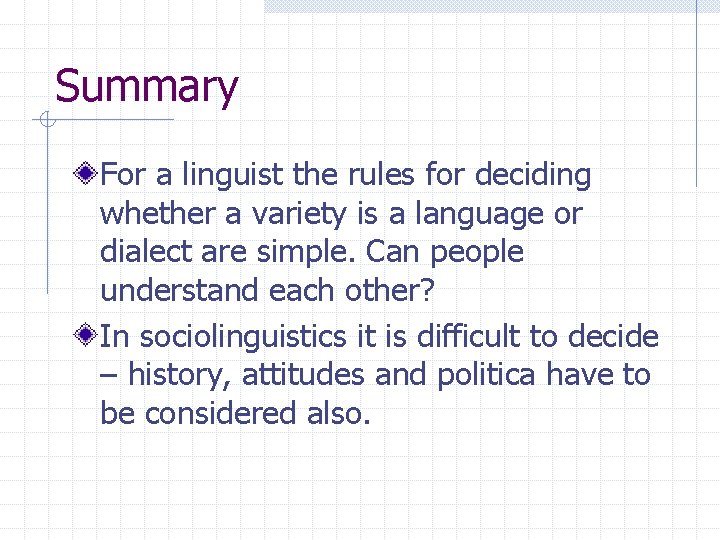 Summary

For a linguist the rules for deciding whether a variety is a language or dialect are simple. Can people understand each other?

In sociolinguistics it is difficult to decide – history, attitudes and politica have to be considered also.